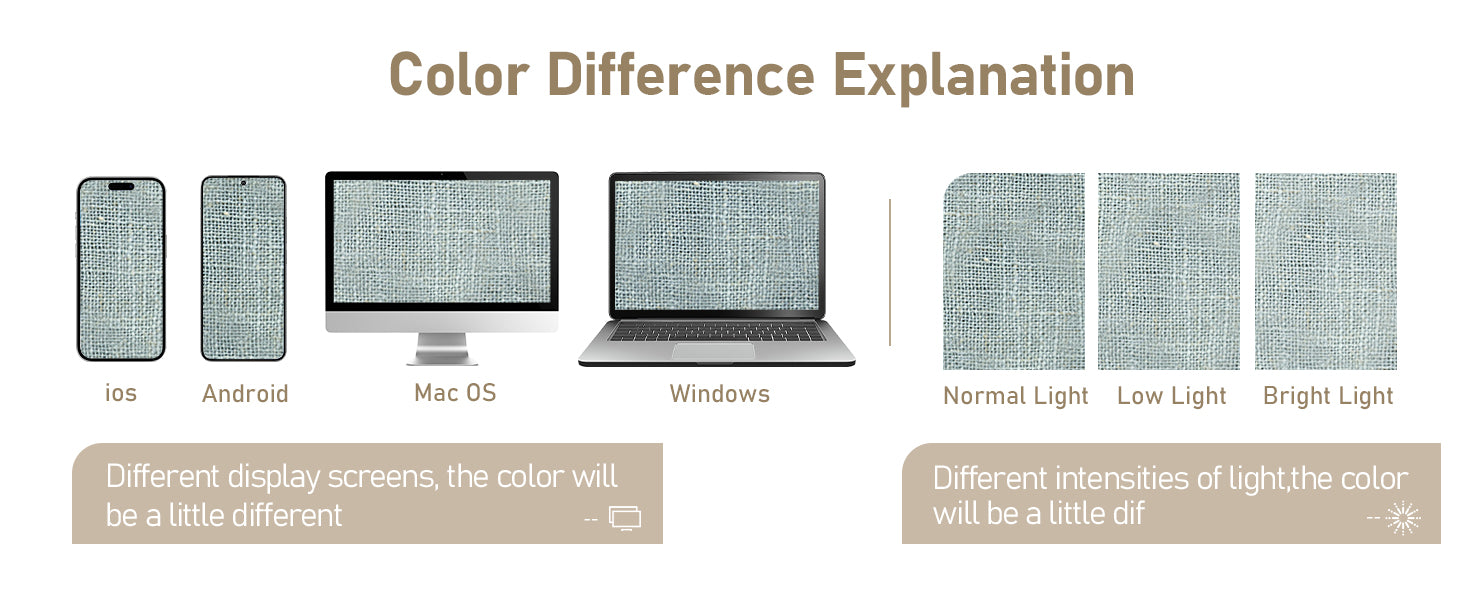 Color Difference Explanation

ios

Android

Mac OS

Windows

Normal Light

Low Light

Bright Light

Different display screens, the color will be a little different --

Different intensities of light,the color will be a little dif --